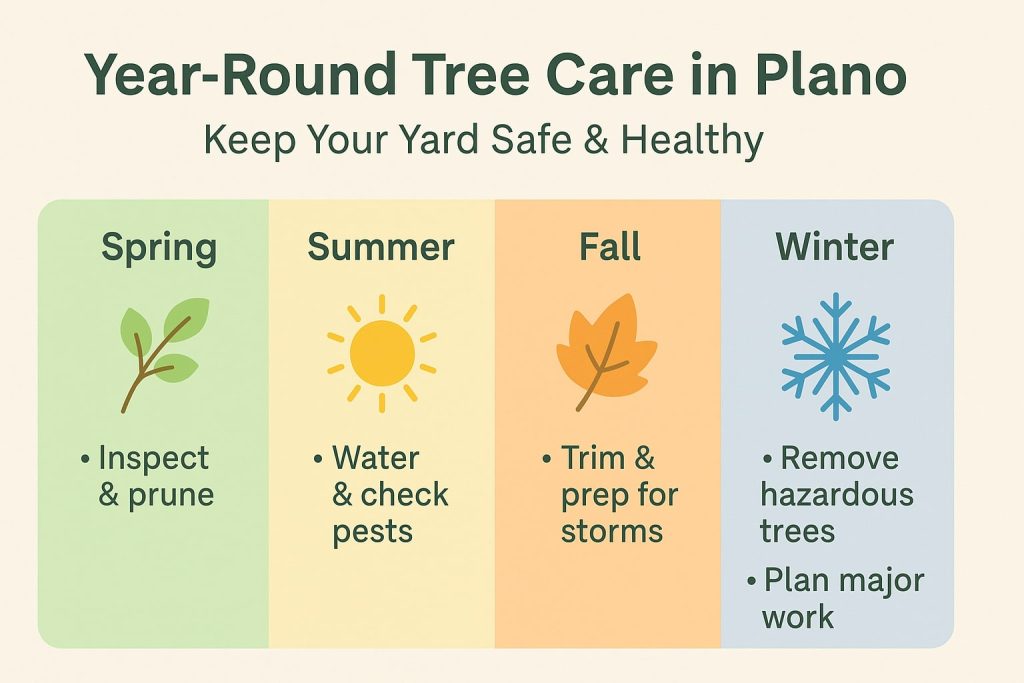 Year-Round Tree Care in Plano

Keep Your Yard Safe & Healthy

Spring

• Inspect & prune

Summer

• Water & check pests

Fall

• Trim & prep for storms

Winter

• Remove hazardous trees

• Plan major work